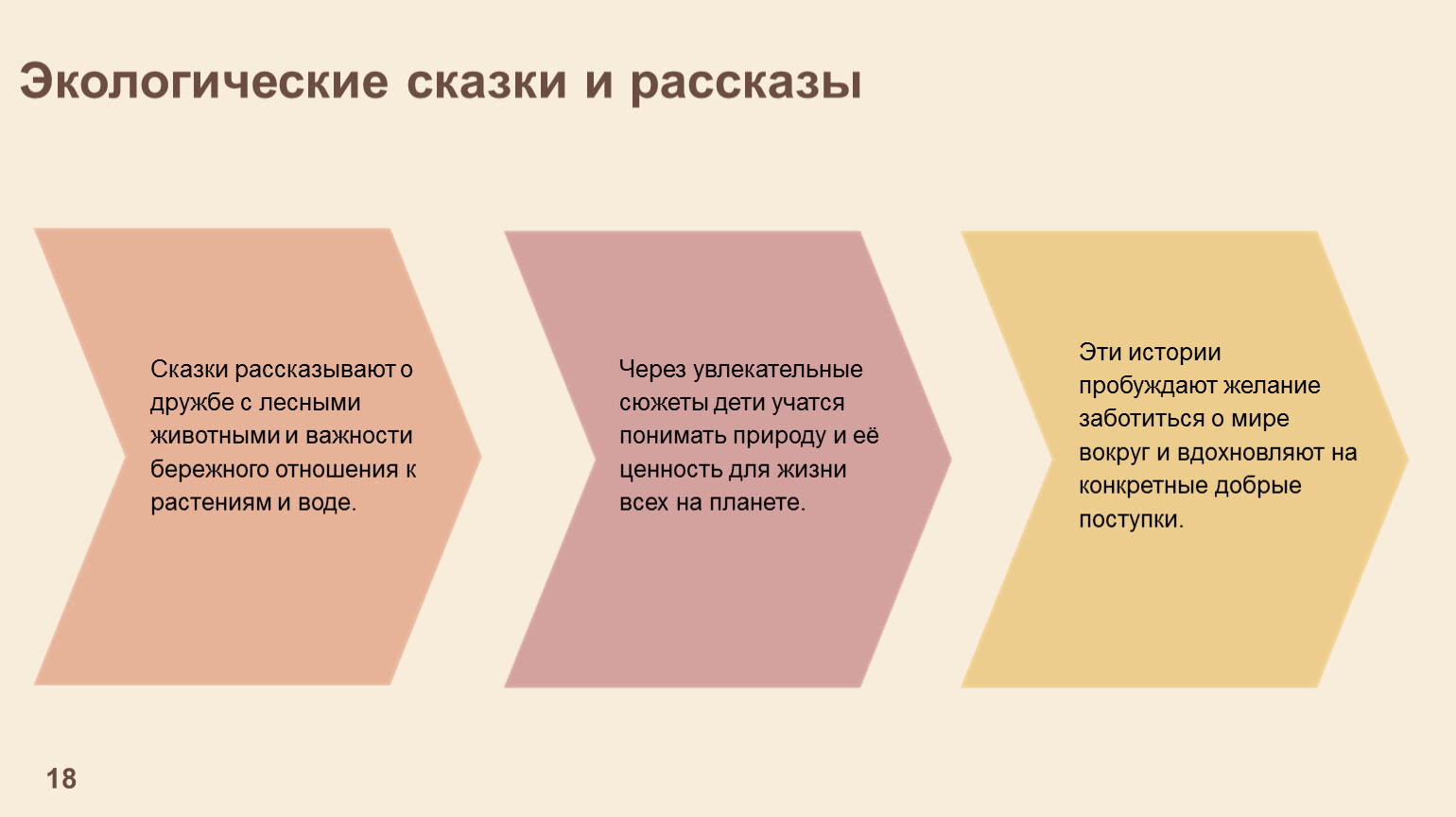 Экологические сказки и рассказы

Сказки рассказывают о дружбе с лесными животными и важности бережного отношения к растениям и воде.

Через увлекательные сюжеты дети учатся понимать природу и её ценность для жизни всех на планете.

Эти истории пробуждают желание заботиться о мире вокруг и вдохновляют на конкретные добрые поступки.

18